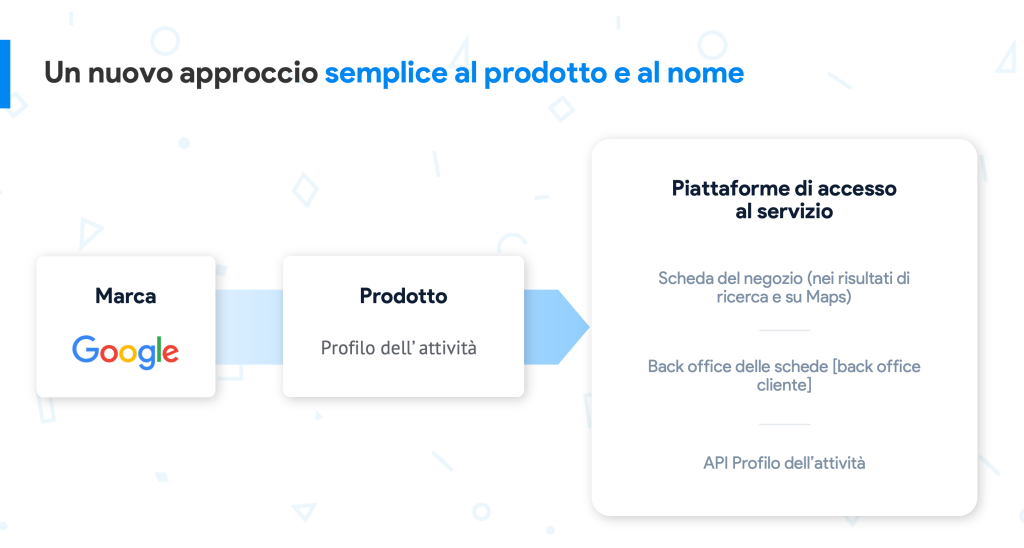 Un nuovo approccio semplice al prodotto e al nome

Marca

Google

Prodotto

Profilo dell' attività

Piattaforme di accesso al servizio

Scheda del negozio (nei risultati di ricerca e su Maps)

Back office delle schede [back office cliente]

API Profilo dell'attività